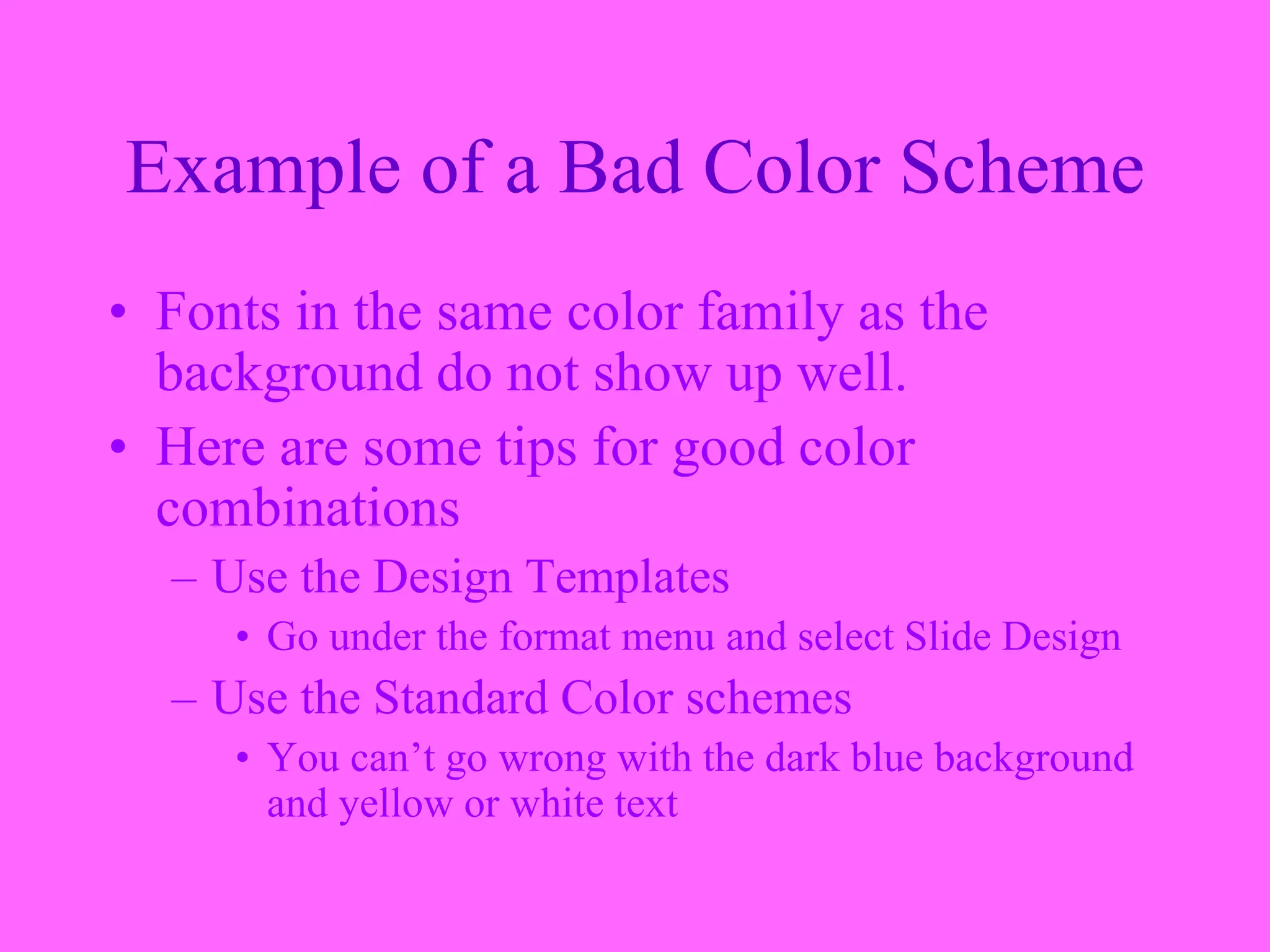 Example of a Bad Color Scheme

• Fonts in the same color family as the background do not show up well.
• Here are some tips for good color combinations
– Use the Design Templates
• Go under the format menu and select Slide Design
– Use the Standard Color schemes
• You can’t go wrong with the dark blue background and yellow or white text